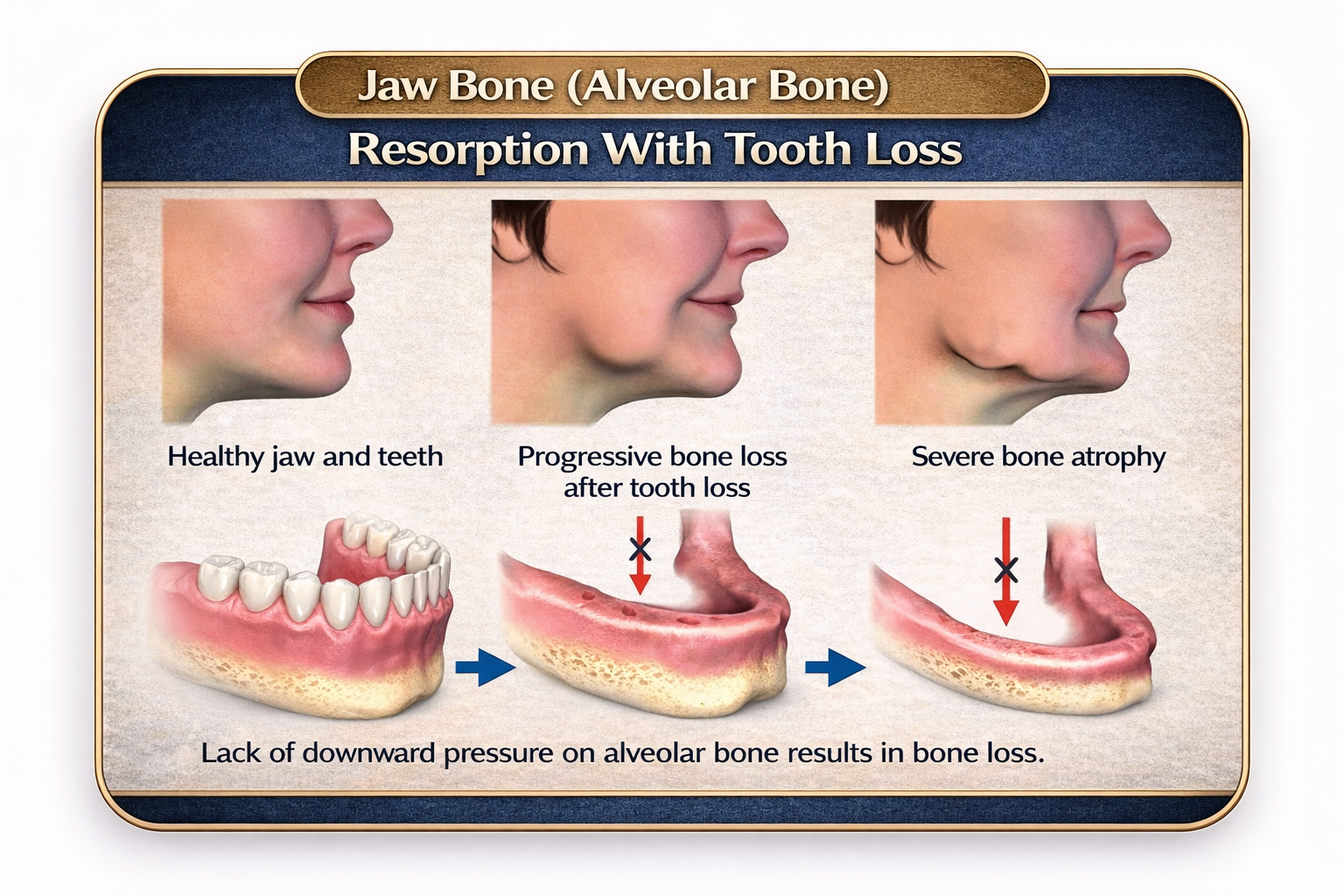 Jaw Bone (Alveolar Bone)

Resorption With Tooth Loss

Healthy jaw and teeth

Progressive bone loss after tooth loss

Severe bone atrophy

Lack of downward pressure on alveolar bone results in bone loss.